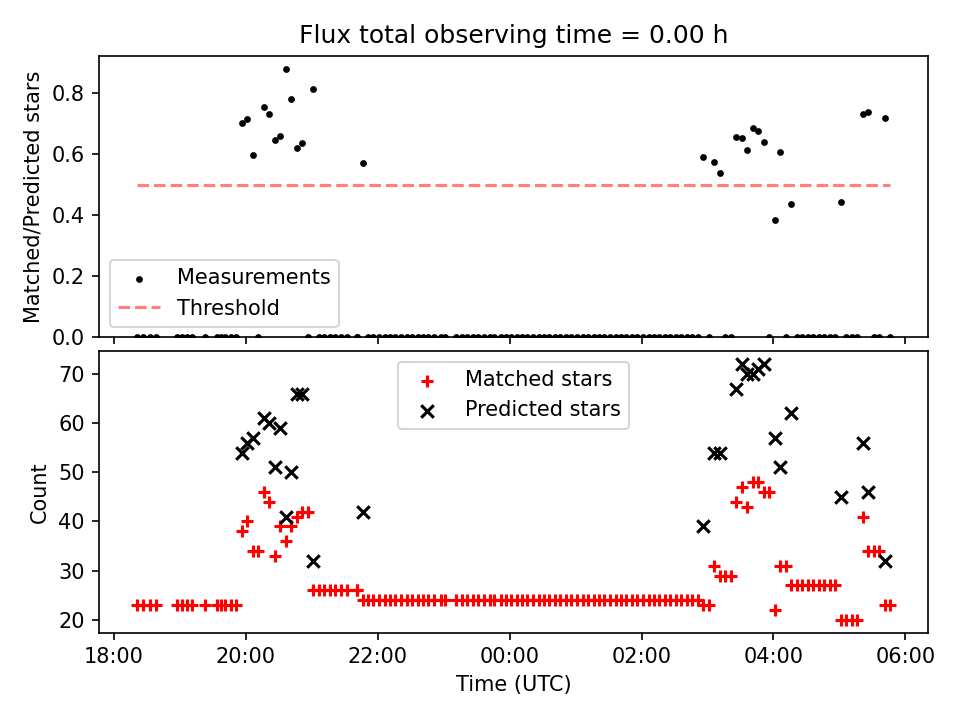 Flux total observing time = 0.00 h

Matched/Predicted stars

0.8
0.6
0.4
0.2
0.0

Measurements
Threshold

Count

70
60
50
40
30
20

Matched stars
Predicted stars

18:00
20:00
22:00
00:00
02:00
04:00
06:00

Time (UTC)